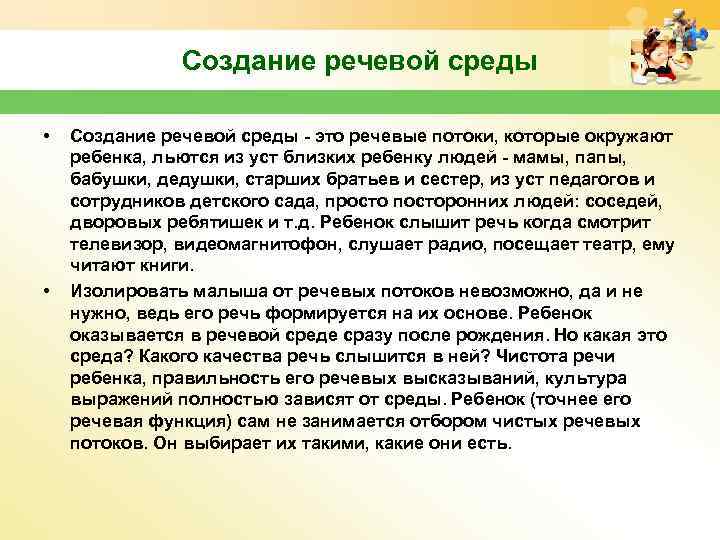 Создание речевой среды

• Создание речевой среды - это речевые потоки, которые окружают ребенка, льются из уст близких ребенку людей - мамы, папы, бабушки, дедушки, старших братьев и сестер, из уст педагогов и сотрудников детского сада, просто посторонних людей: соседей, дворовых ребятишек и т.д. Ребенок слышит речь когда смотрит телевизор, видеомагнитофон, слушает радио, посещает театр, ему читают книги.

• Изолировать малыша от речевых потоков невозможно, да и не нужно, ведь его речь формируется на их основе. Ребенок оказывается в речевой среде сразу после рождения. Но какая это среда? Какого качества речь слышится в ней? Чистота речи ребенка, правильность его речевых высказываний, культура выражений полностью зависят от среды. Ребенок (точнее его речевая функция) сам не занимается отбором чистых речевых потоков. Он выбирает их такими, какие они есть.